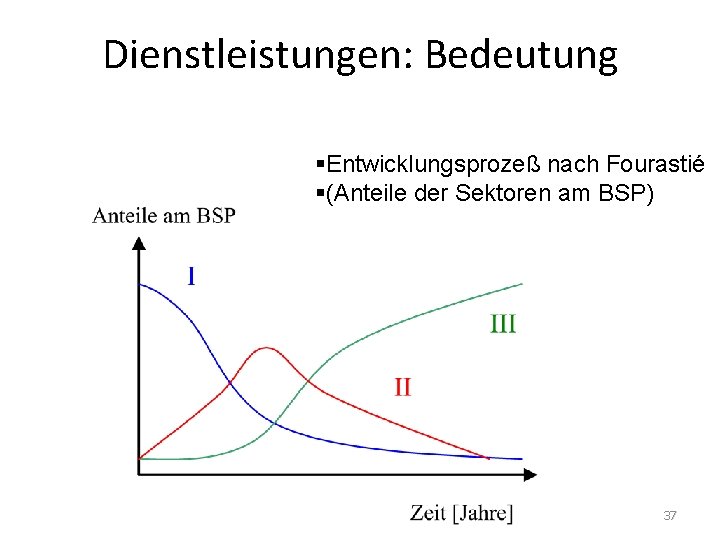 Dienstleistungen: Bedeutung

▪Entwicklungsprozeß nach Fourastié
▪(Anteile der Sektoren am BSP)

Anteile am BSP

I

III

II

Zeit [Jahre]

37